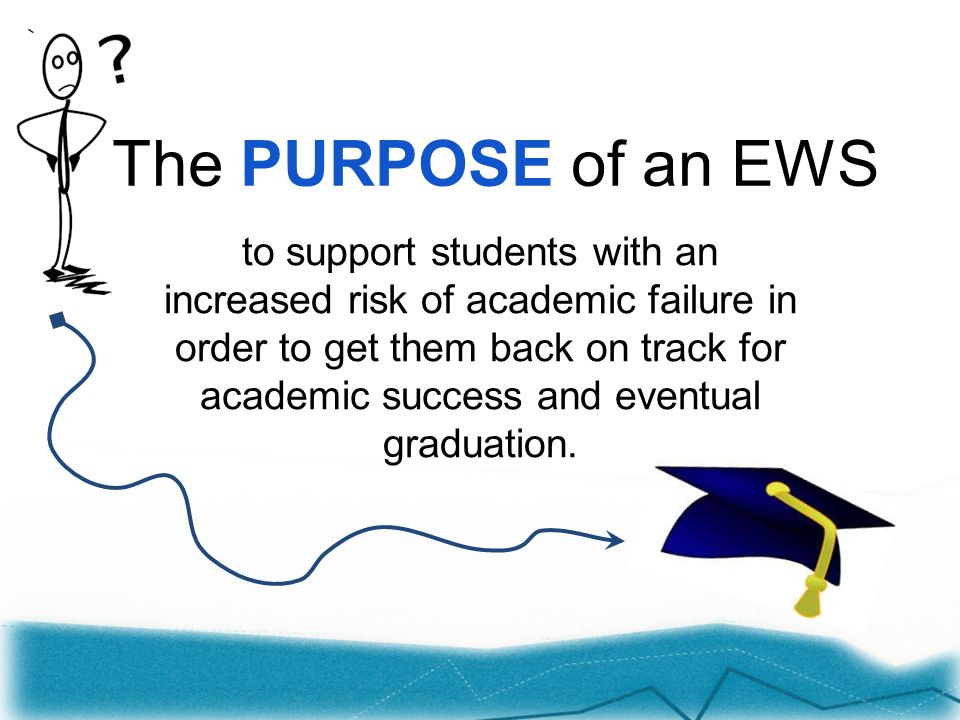 ?

The PURPOSE of an EWS

to support students with an increased risk of academic failure in order to get them back on track for academic success and eventual graduation.